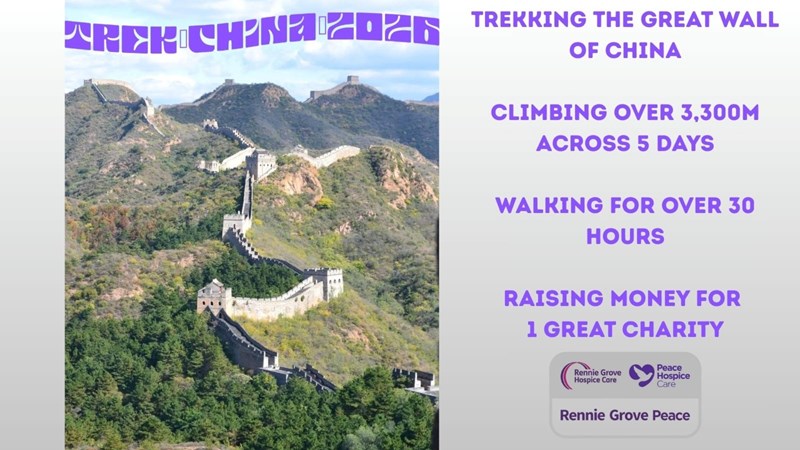 TREK CHINA 2026

TREKKING THE GREAT WALL OF CHINA

CLIMBING OVER 3,300M ACROSS 5 DAYS

WALKING FOR OVER 30 HOURS

RAISING MONEY FOR 1 GREAT CHARITY

Rennie Grove Hospice Care

Peace Hospice Care

Rennie Grove Peace